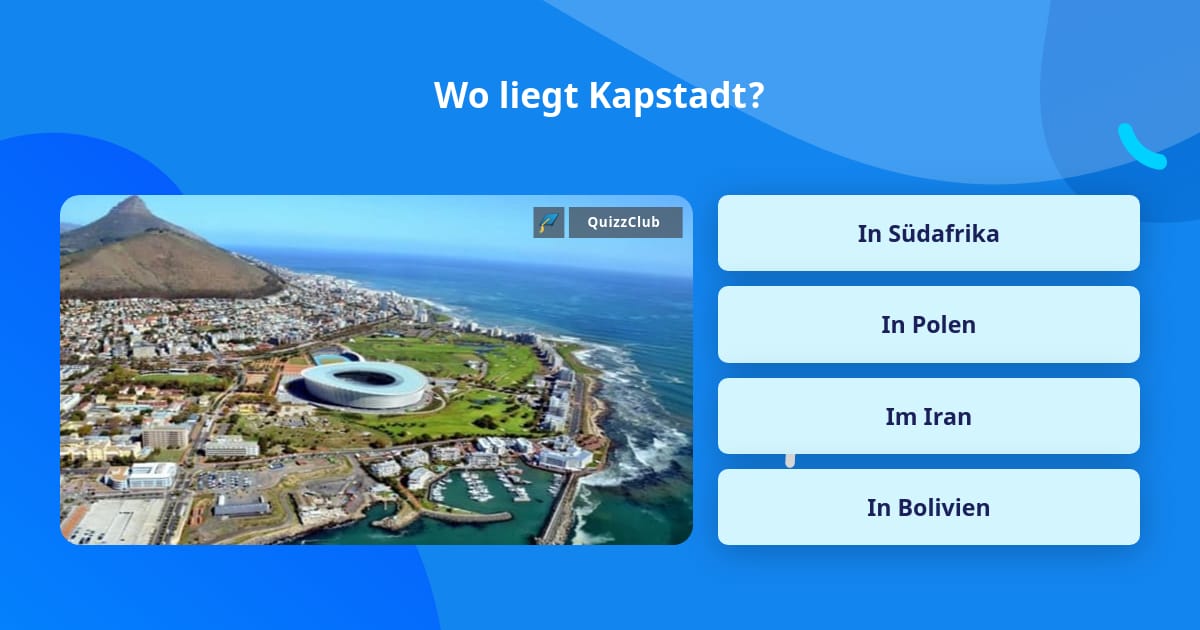 Wo liegt Kapstadt?

QuizzClub

In Südafrika

In Polen

Im Iran

In Bolivien